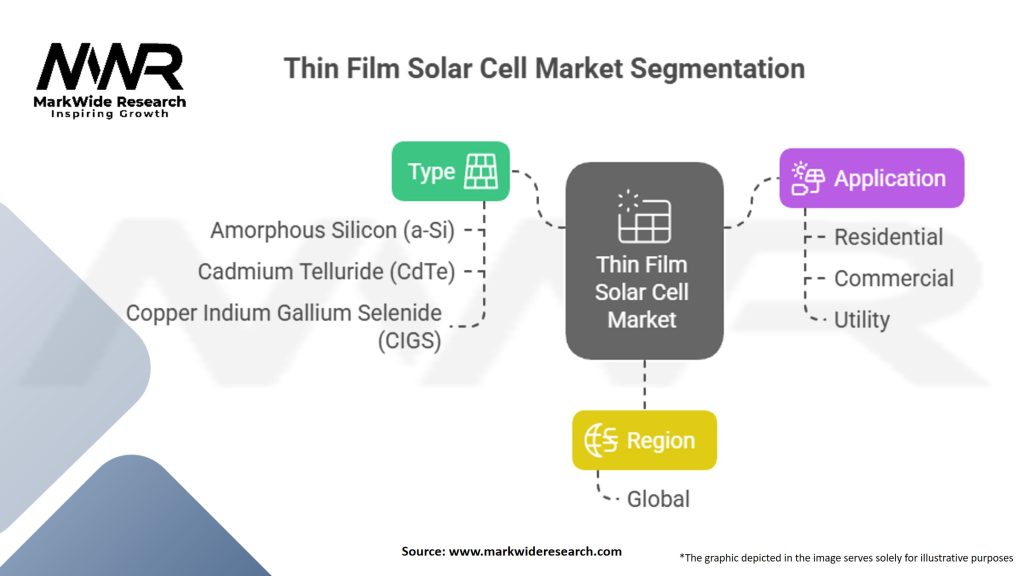 MWR
MarkWide Research
Inspiring Growth

Thin Film Solar Cell Market Segmentation

Type

Amorphous Silicon (a-Si)

Cadmium Telluride (CdTe)

Copper Indium Gallium Selenide (CIGS)

Thin Film Solar Cell Market

Application

Residential

Commercial

Utility

Region

Global

Source: www.markwideresearch.com

*The graphic depicted in the image serves solely for illustrative purposes